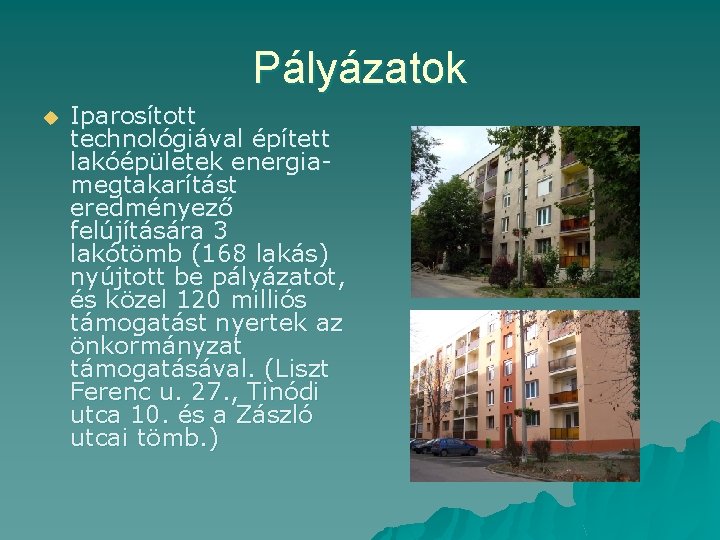 Pályázatok

Iparosított technológiával épített lakóépületek energia-megtakarítást eredményező felújítására 3 lakótömb (168 lakás) nyújtott be pályázatot, és közel 120 milliós támogatást nyertek az önkormányzat támogatásával. (Liszt Ferenc u. 27., Tinódi utca 10. és a Zászló utcai tömb.)